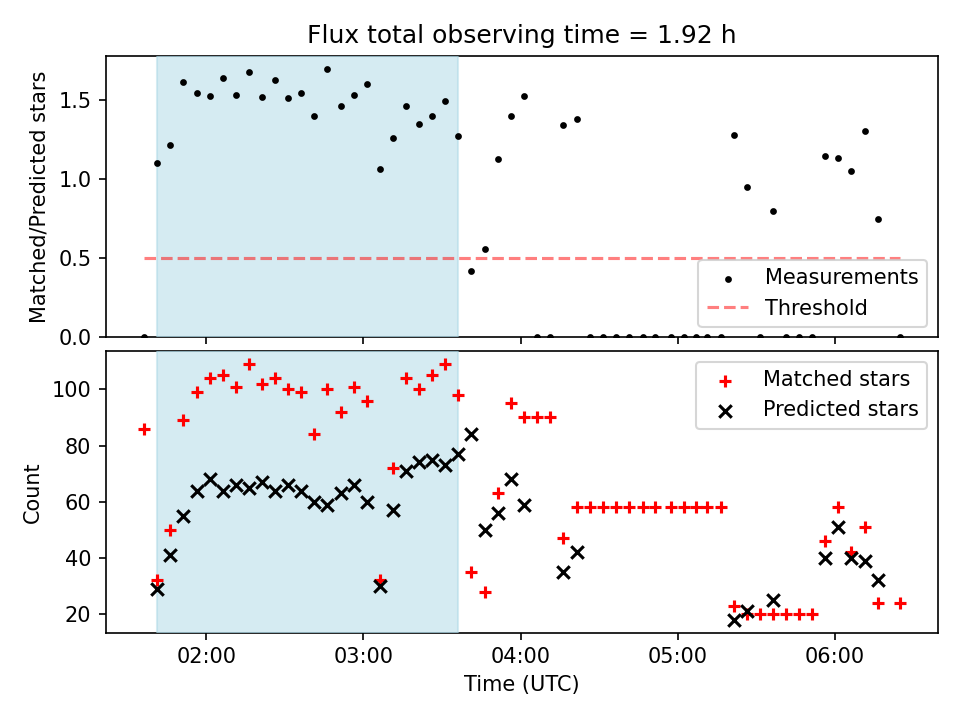 Flux total observing time = 1.92 h

Matched/Predicted stars

1.5
1.0
0.5
0.0

Measurements
Threshold

Count

100
80
60
40
20

Matched stars
Predicted stars

02:00
03:00
04:00
05:00
06:00

Time (UTC)